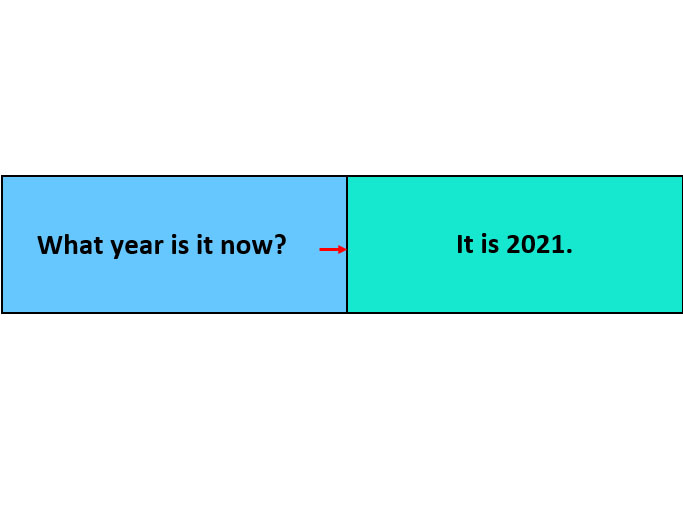 What year is it now?

It is 2021.